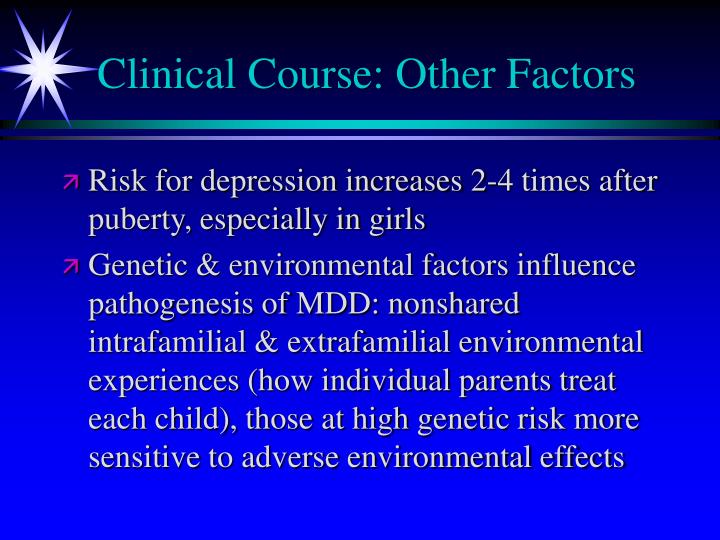 Clinical Course: Other Factors

Risk for depression increases 2-4 times after puberty, especially in girls

Genetic & environmental factors influence pathogenesis of MDD: nonshared intrafamilial & extrafamilial environmental experiences (how individual parents treat each child), those at high genetic risk more sensitive to adverse environmental effects